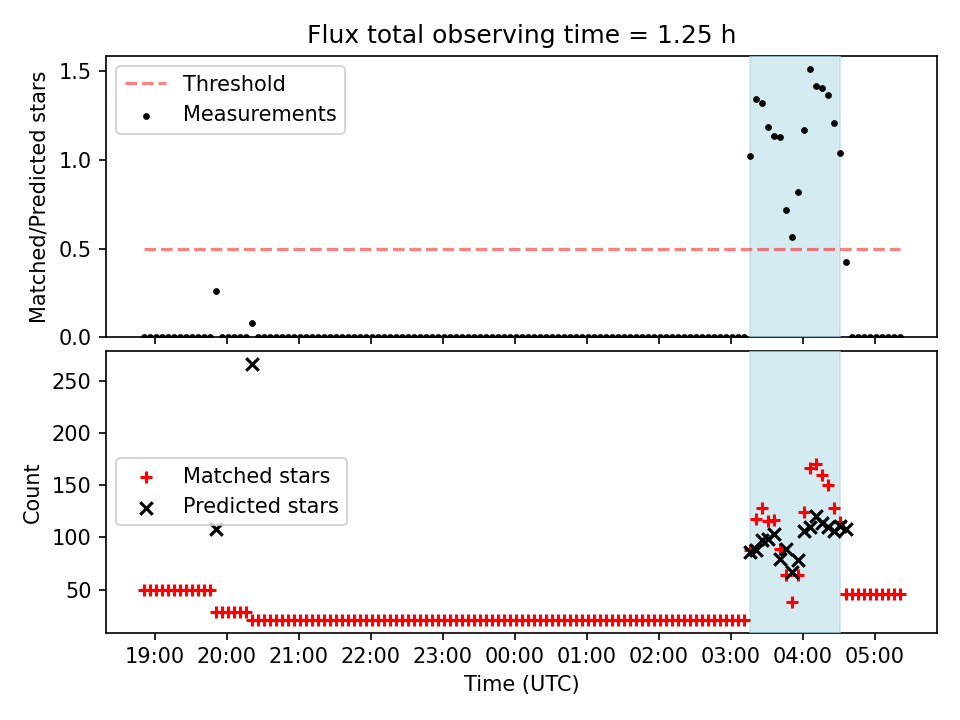 Flux total observing time = 1.25 h

Threshold
Measurements

Matched/Predicted stars

1.5
1.0
0.5
0.0

Matched stars
Predicted stars

Count

250
200
150
100
50

19:00 20:00 21:00 22:00 23:00 00:00 01:00 02:00 03:00 04:00 05:00

Time (UTC)